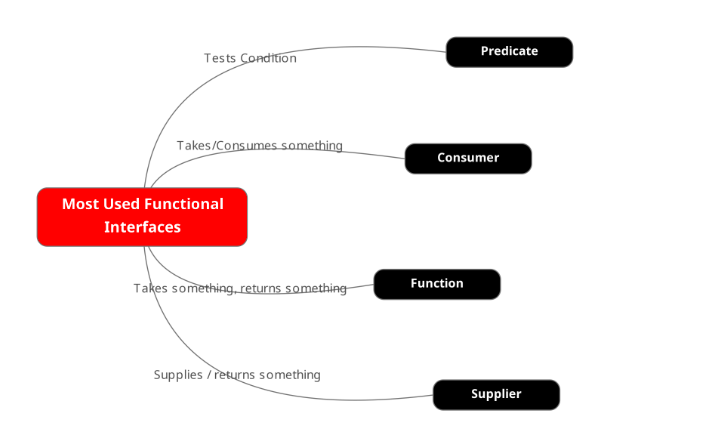 Most Used Functional Interfaces

Tests Condition

Predicate

Takes/Consumes something

Consumer

Takes something, returns something

Function

Supplies / returns something

Supplier